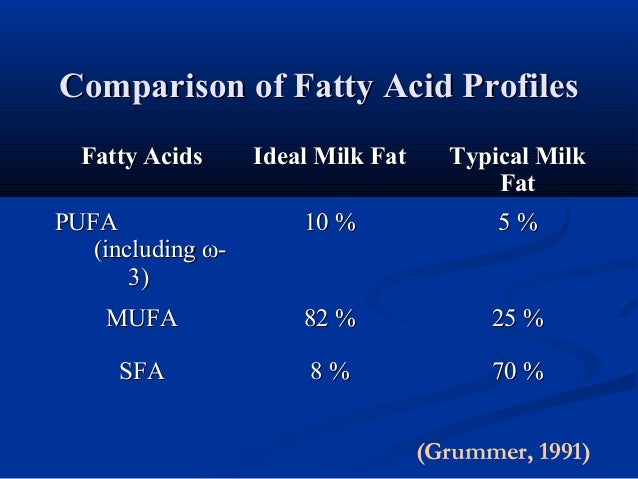 Comparison of Fatty Acid Profiles

| Fatty Acids | Ideal Milk Fat | Typical Milk Fat |
|---|---|---|
| PUFA (including ω-3) | 10 % | 5 % |
| MUFA | 82 % | 25 % |
| SFA | 8 % | 70 % |

(Grummer, 1991)